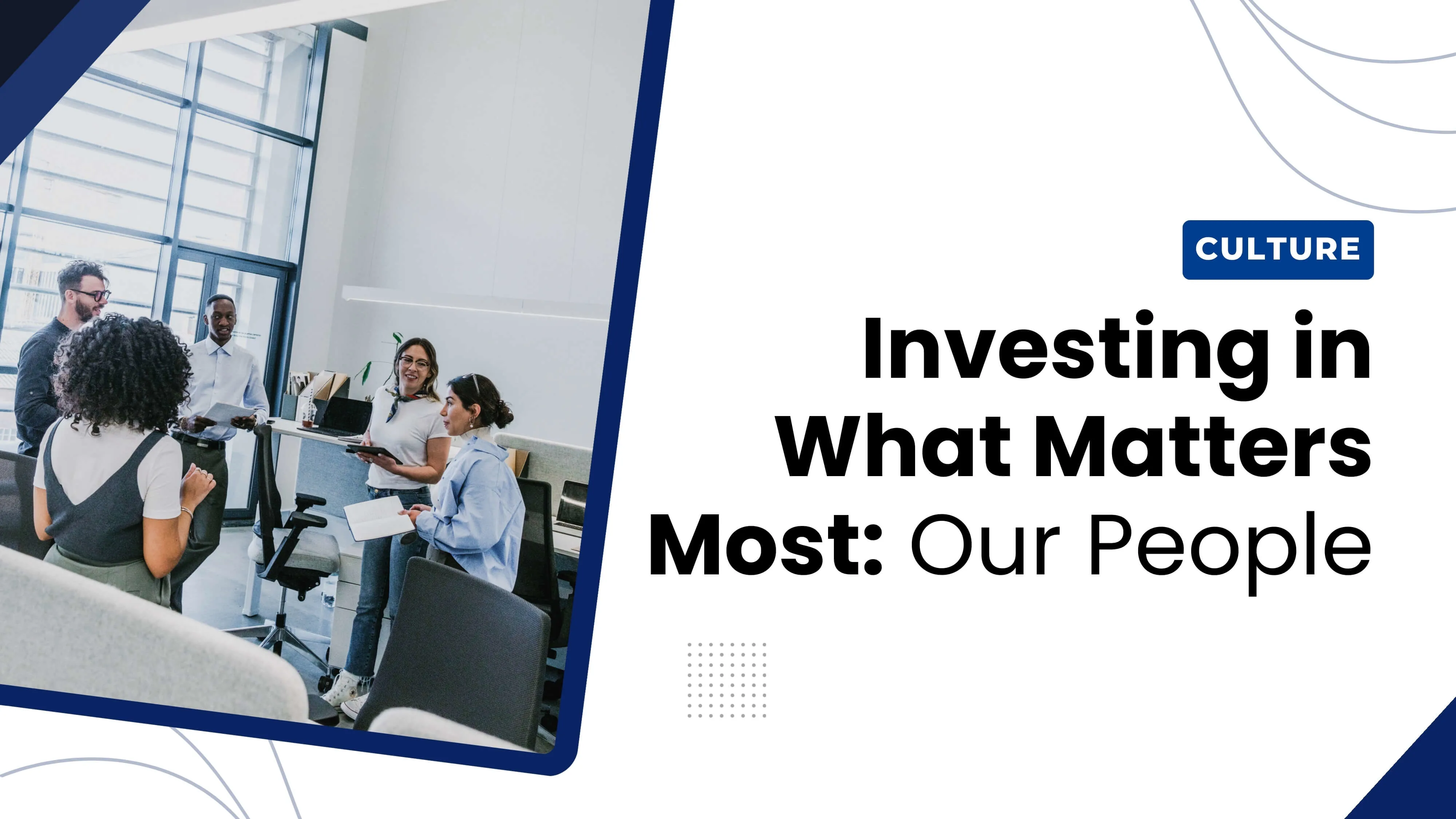 CULTURE

Investing in What Matters Most: Our People